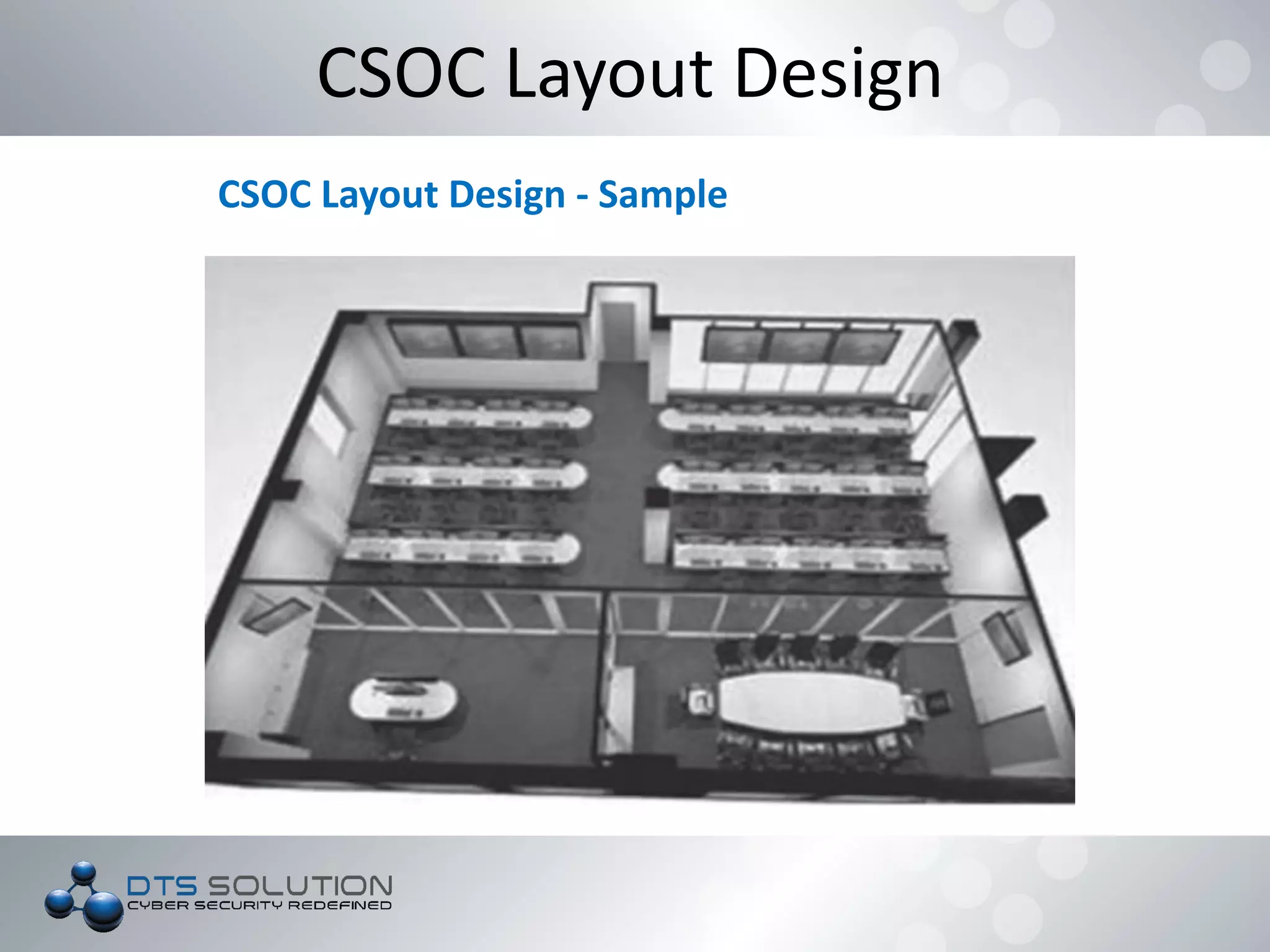 CSOC Layout Design

CSOC Layout Design - Sample

DTS SOLUTION
CYBER SECURITY REDEFINED